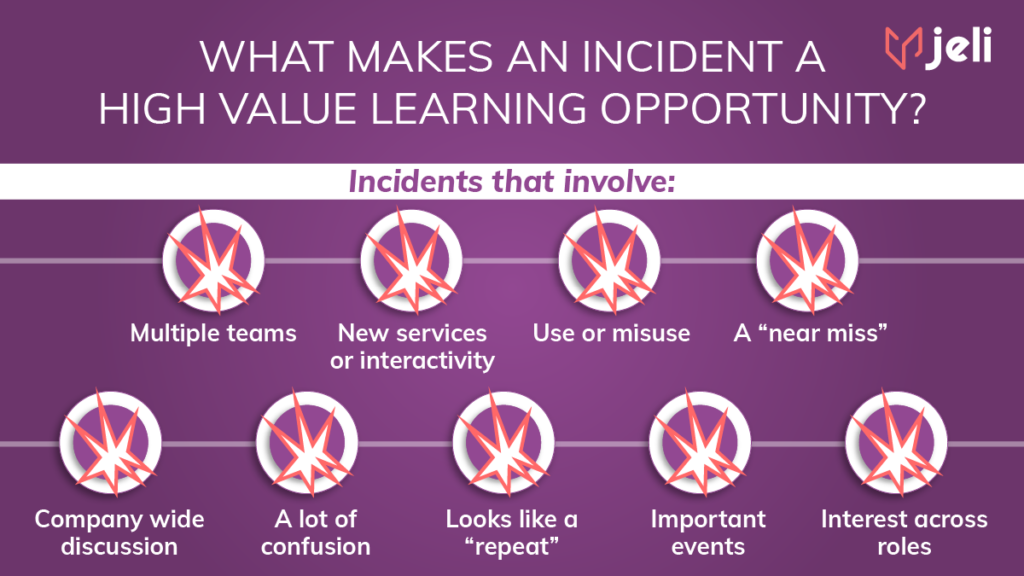 WHAT MAKES AN INCIDENT A HIGH VALUE LEARNING OPPORTUNITY?

jeli

Incidents that involve:

Multiple teams

New services or interactivity

Use or misuse

A “near miss”

Company wide discussion

A lot of confusion

Looks like a “repeat”

Important events

Interest across roles